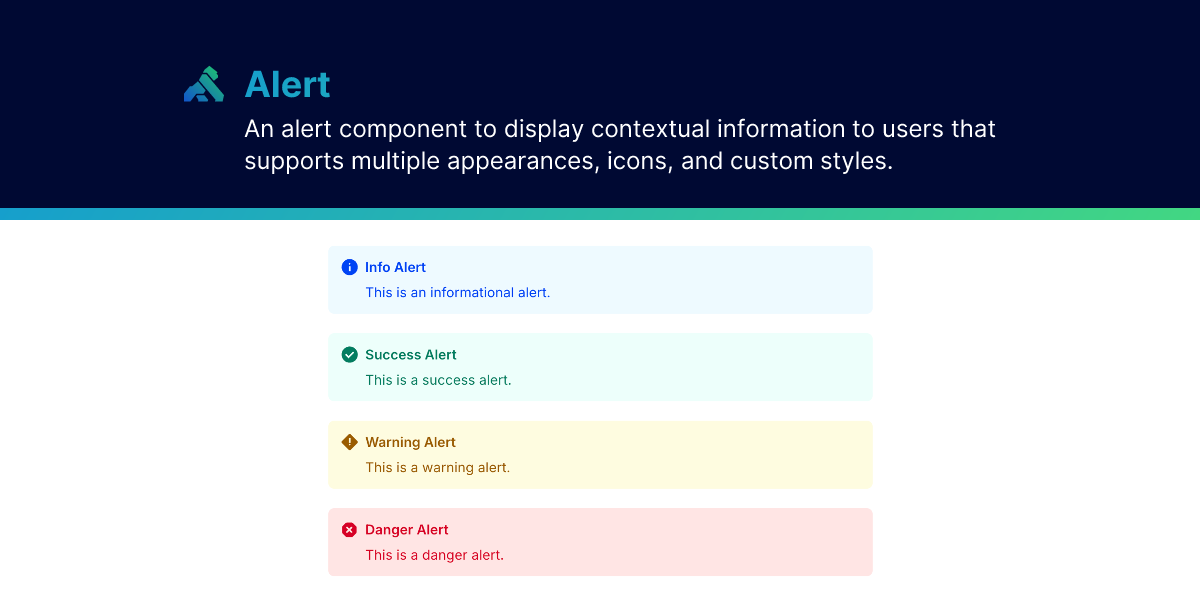 Alert

An alert component to display contextual information to users that supports multiple appearances, icons, and custom styles.

Info Alert
This is an informational alert.

Success Alert
This is a success alert.

Warning Alert
This is a warning alert.

Danger Alert
This is a danger alert.